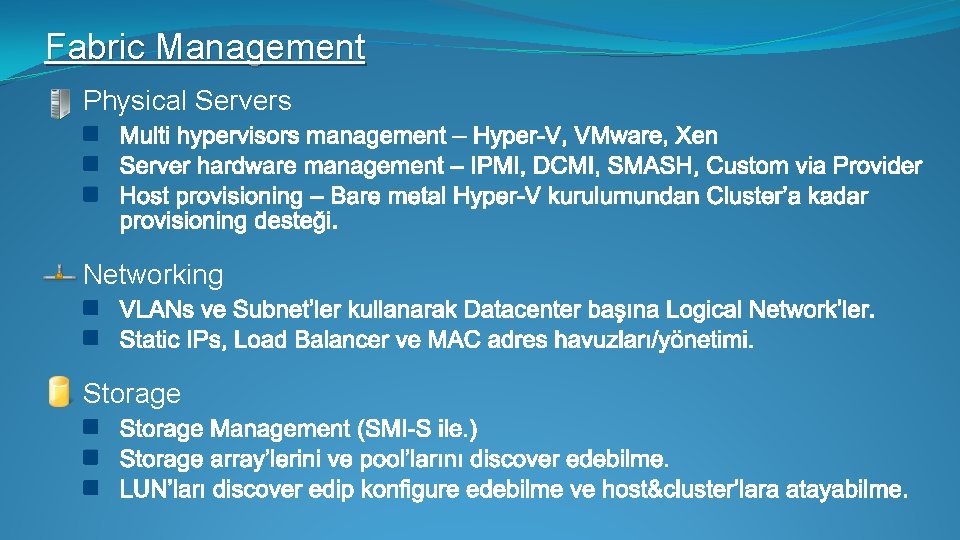 Fabric Management

Physical Servers

Multi hypervisors management – Hyper-V, VMware, Xen

Server hardware management – IPMI, DCMI, SMASH, Custom via Provider

Host provisioning – Bare metal Hyper-V kurulumundan Cluster'a kadar provisioning desteği.

Networking

VLANs ve Subnet'ler kullanarak Datacenter başına Logical Network'ler.

Static IPs, Load Balancer ve MAC adres havuzları/yönetimi.

Storage

Storage Management (SMI-S ile.)

Storage array'lerini ve pool'larını discover edebilme.

LUN'ları discover edip konfigure edebilme ve host&cluster'lara atayabilme.